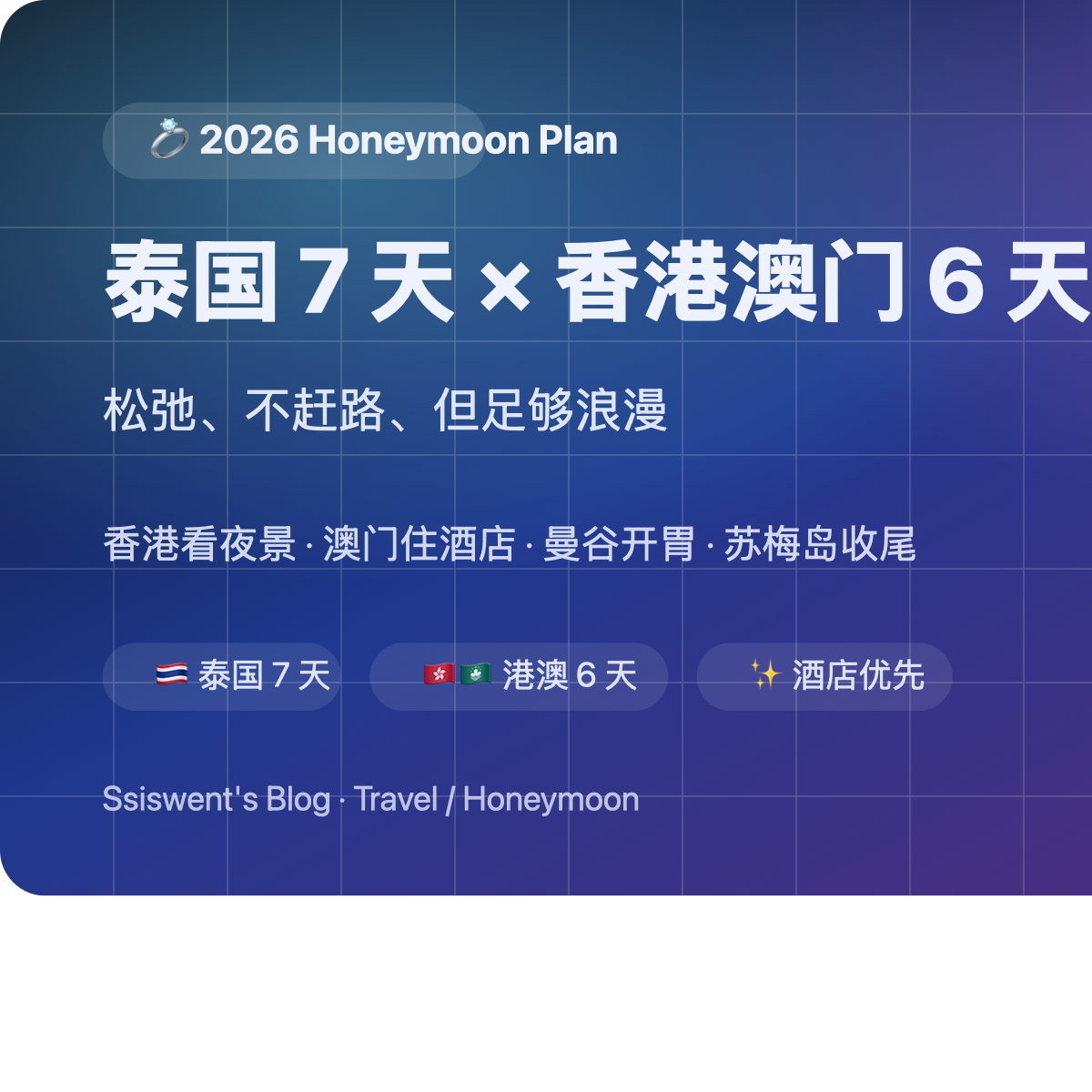 💍 2026 Honeymoon Plan

泰国 7 天 × 香港澳门 6 天

松弛、不赶路、但足够浪漫

香港看夜景 · 澳门住酒店 · 曼谷开胃 · 苏梅岛收尾

🇹🇭 泰国 7 天

🇭🇰🇲🇴 港澳 6 天

✨ 酒店优先

Ssiswent's Blog · Travel / Honeymoon